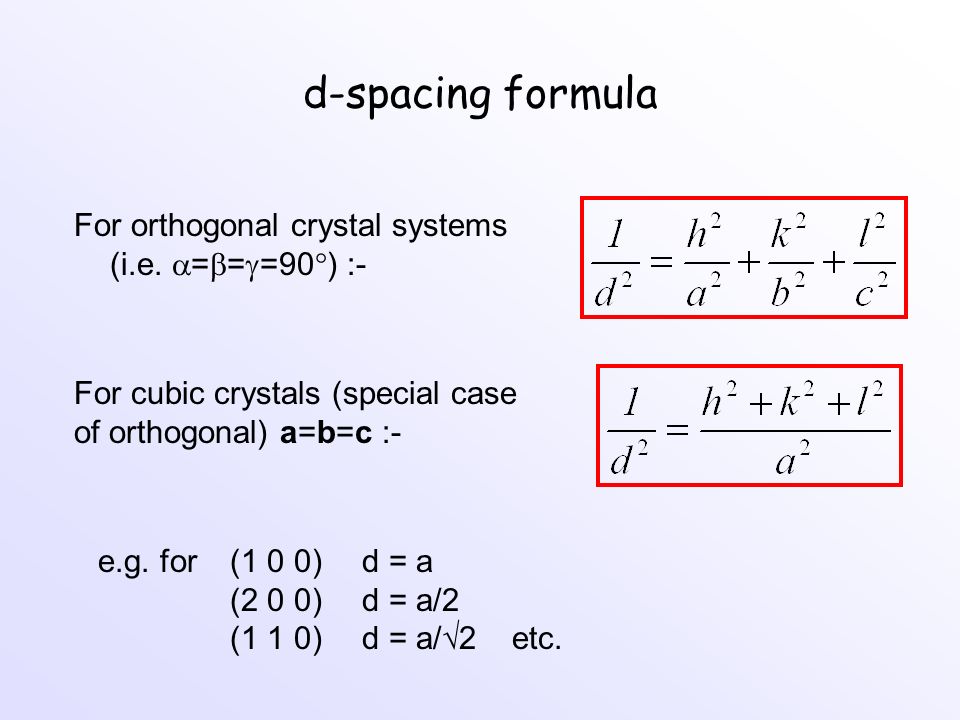 d-spacing formula

For orthogonal crystal systems (i.e. $\alpha=\beta=\gamma=90°$) :-

$\frac{1}{d^2} = \frac{h^2}{a^2} + \frac{k^2}{b^2} + \frac{l^2}{c^2}$

For cubic crystals (special case of orthogonal) **a**=**b**=**c** :-

$\frac{1}{d^2} = \frac{h^2 + k^2 + l^2}{a^2}$

e.g. for (1 0 0) d = a
(2 0 0) d = a/2
(1 1 0) d = a/$\sqrt{2}$ etc.